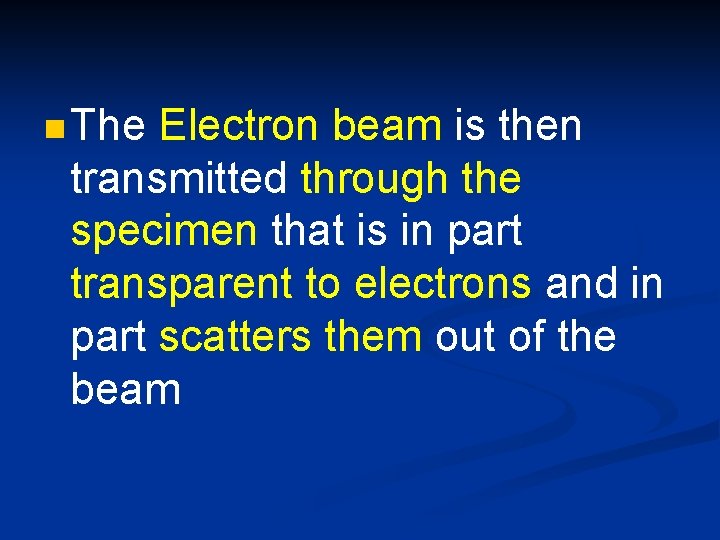 The Electron beam is then transmitted through the specimen that is in part transparent to electrons and in part scatters them out of the beam